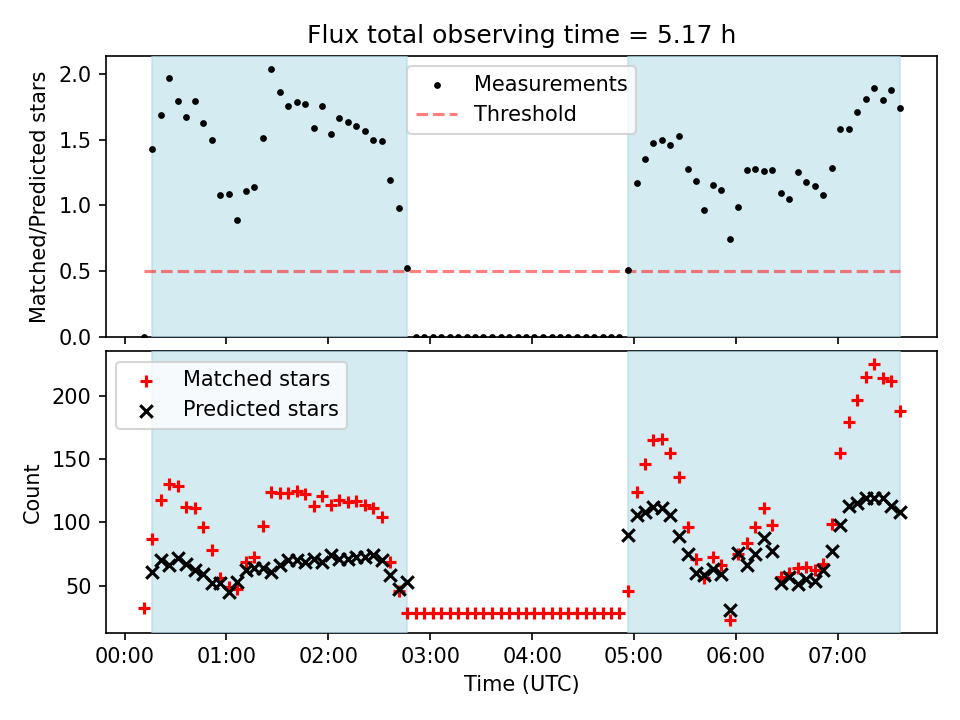 Flux total observing time = 5.17 h

Matched/Predicted stars

2.0
1.5
1.0
0.5
0.0

Measurements
Threshold

Matched stars
Predicted stars

Count

200
150
100
50

00:00 01:00 02:00 03:00 04:00 05:00 06:00 07:00

Time (UTC)